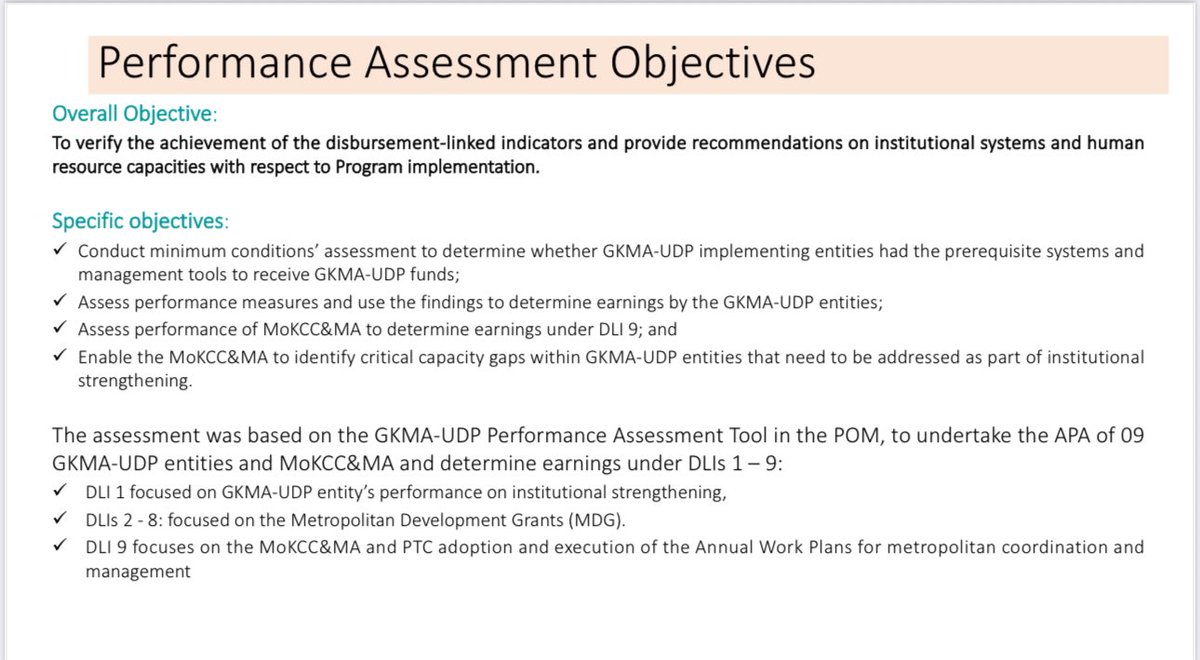 Performance Assessment Objectives

Overall Objective:

To verify the achievement of the disbursement-linked indicators and provide recommendations on institutional systems and human resource capacities with respect to Program implementation.

Specific objectives:

✓ Conduct minimum conditions' assessment to determine whether GKMA-UDP implementing entities had the prerequisite systems and management tools to receive GKMA-UDP funds;

✓ Assess performance measures and use the findings to determine earnings by the GKMA-UDP entities;

✓ Assess performance of MoKCC&MA to determine earnings under DLI 9; and

✓ Enable the MoKCC&MA to identify critical capacity gaps within GKMA-UDP entities that need to be addressed as part of institutional strengthening.

The assessment was based on the GKMA-UDP Performance Assessment Tool in the POM, to undertake the APA of 09 GKMA-UDP entities and MoKCC&MA and determine earnings under DLIs 1 – 9:

✓ DLI 1 focused on GKMA-UDP entity's performance on institutional strengthening,

✓ DLIs 2 - 8: focused on the Metropolitan Development Grants (MDG).

✓ DLI 9 focuses on the MoKCC&MA and PTC adoption and execution of the Annual Work Plans for metropolitan coordination and management